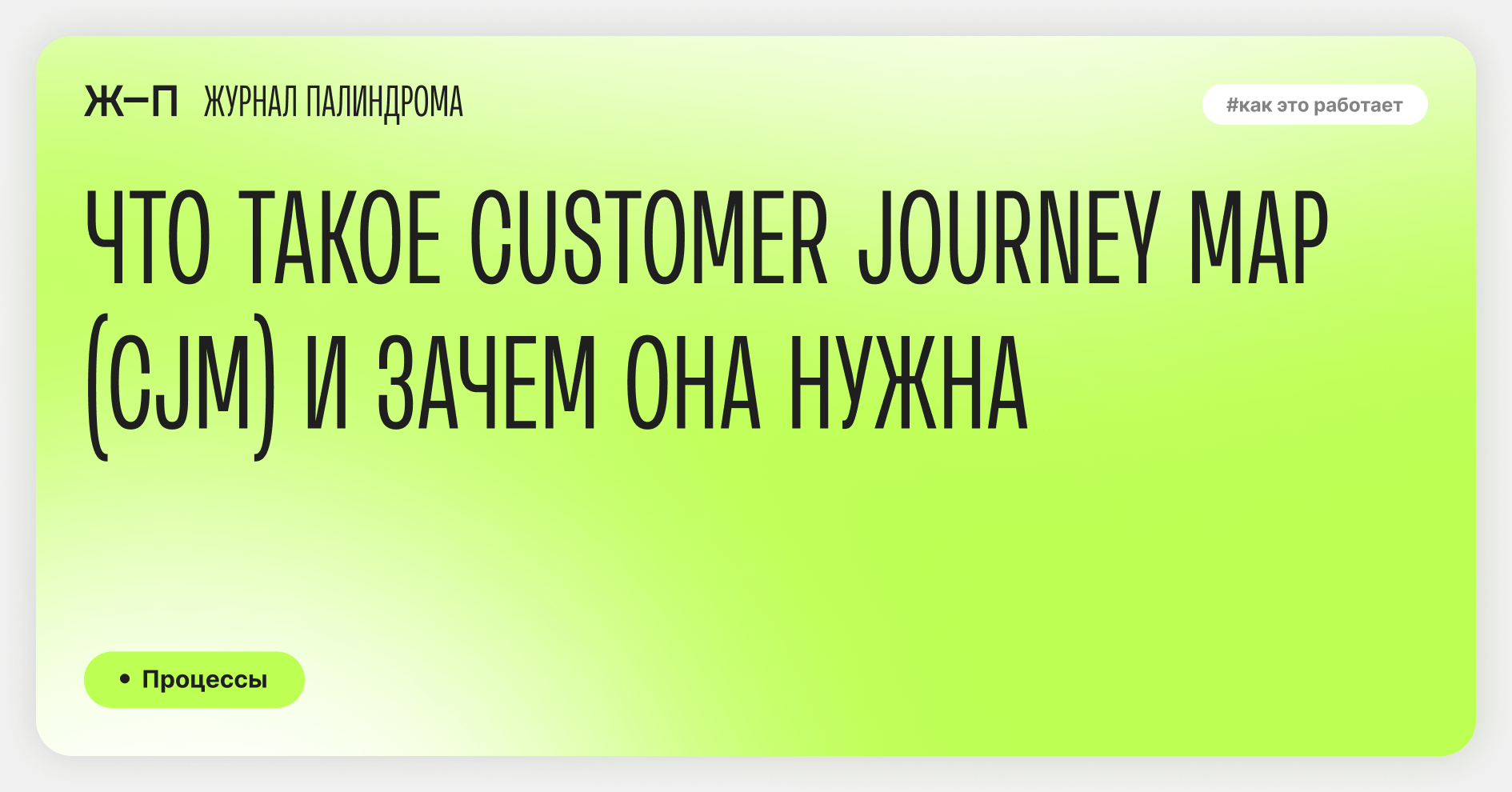 Ж—П ЖУРНАЛ ПАЛИНДРОМА

#как это работает

ЧТО ТАКОЕ CUSTOMER JOURNEY MAP (CJM) И ЗАЧЕМ ОНА НУЖНА

• Процессы